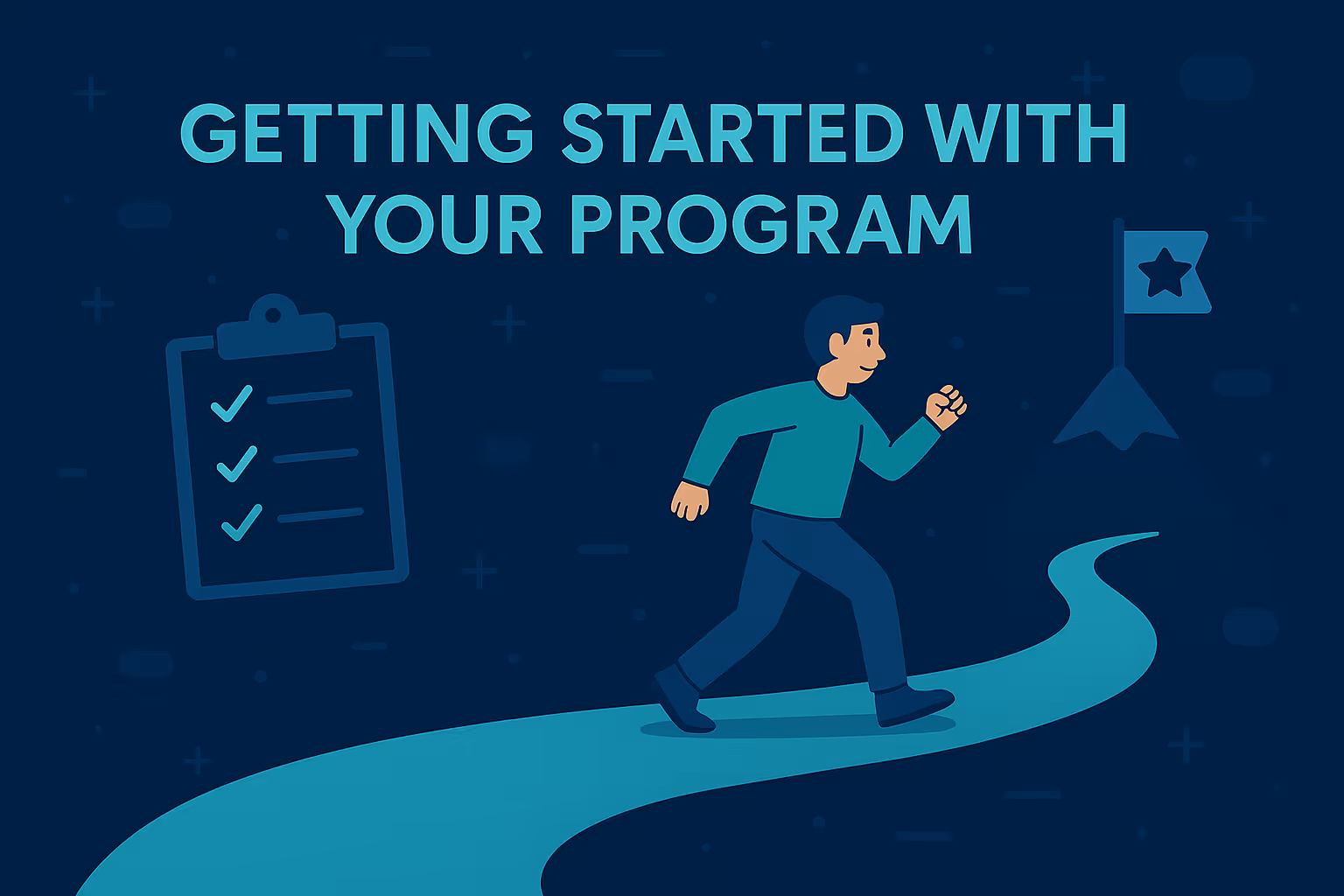 GETTING STARTED WITH YOUR PROGRAM